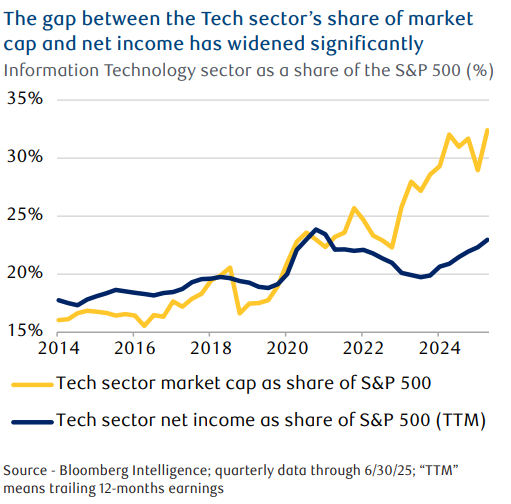 The gap between the Tech sector's share of market cap and net income has widened significantly

Information Technology sector as a share of the S&P 500 (%)

35%
30%
25%
20%
15%

2014
2016
2018
2020
2022
2024

Tech sector market cap as share of S&P 500
Tech sector net income as share of S&P 500 (TTM)

Source - Bloomberg Intelligence; quarterly data through 6/30/25; "TTM" means trailing 12-months earnings